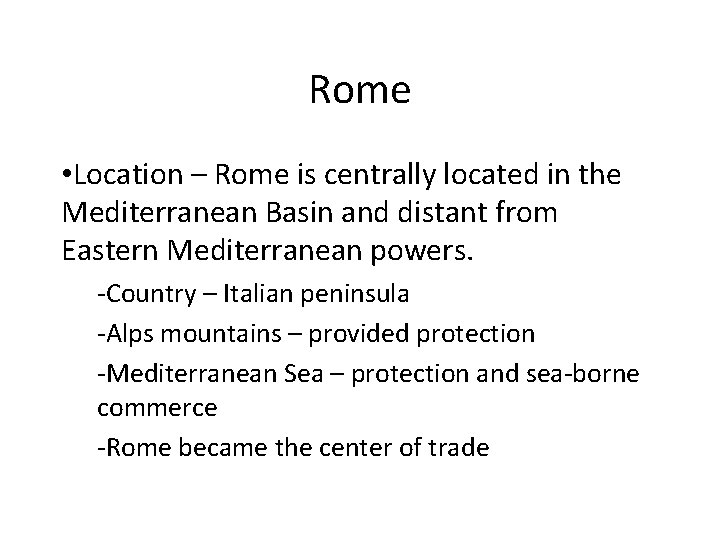 Rome

•Location – Rome is centrally located in the Mediterranean Basin and distant from Eastern Mediterranean powers.

-Country – Italian peninsula

-Alps mountains – provided protection

-Mediterranean Sea – protection and sea-borne commerce

-Rome became the center of trade